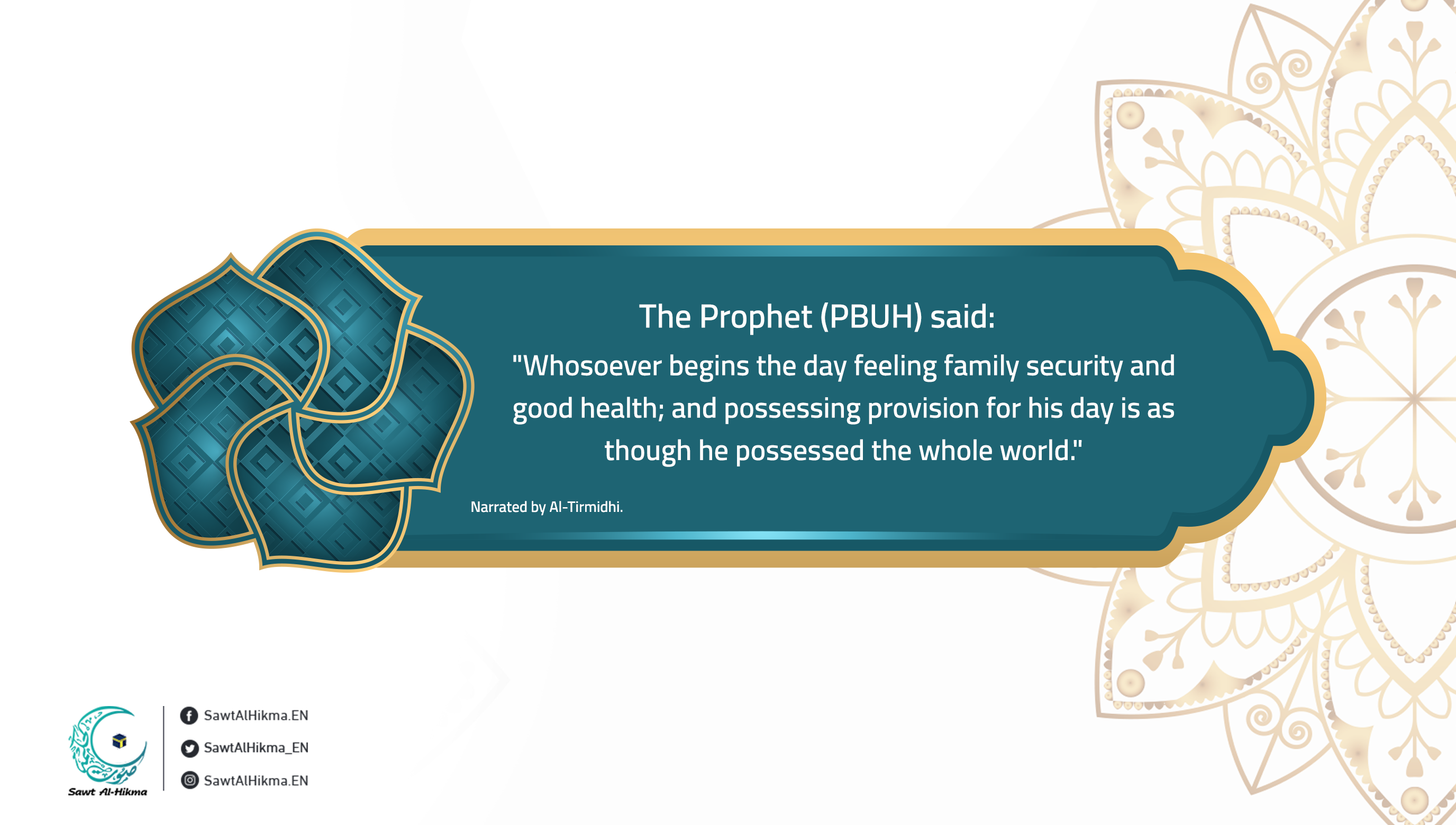 The Prophet (PBUH) said:

"Whosoever begins the day feeling family security and good health; and possessing provision for his day is as though he possessed the whole world."

Narrated by Al-Tirmidhi.

Sawt Al-Hikma

SawtAlHikma.EN

SawtAlHikma_EN

SawtAlHikma.EN